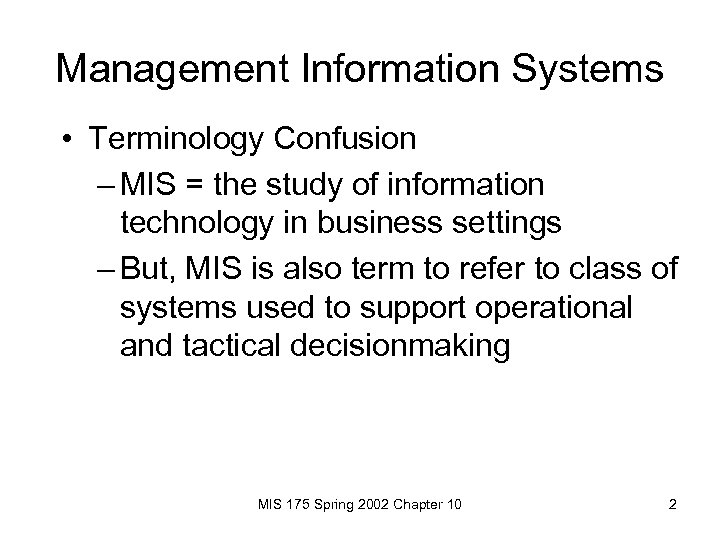 Management Information Systems

• Terminology Confusion
– MIS = the study of information technology in business settings
– But, MIS is also term to refer to class of systems used to support operational and tactical decisionmaking

MIS 175 Spring 2002 Chapter 10

2